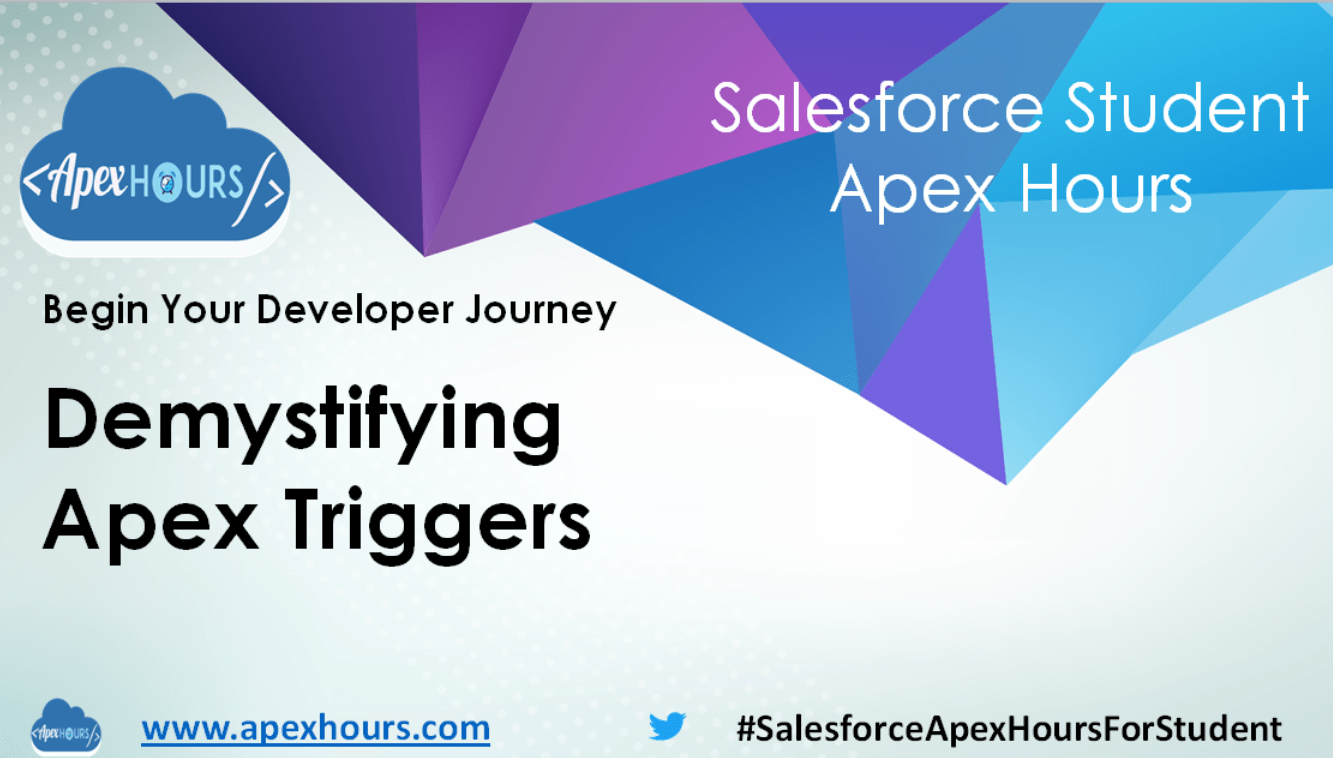 <ApexHOURS/>

Salesforce Student Apex Hours

Begin Your Developer Journey

Demystifying Apex Triggers

<ApexHOURS/>

www.apexhours.com

#SalesforceApexHoursForStudent